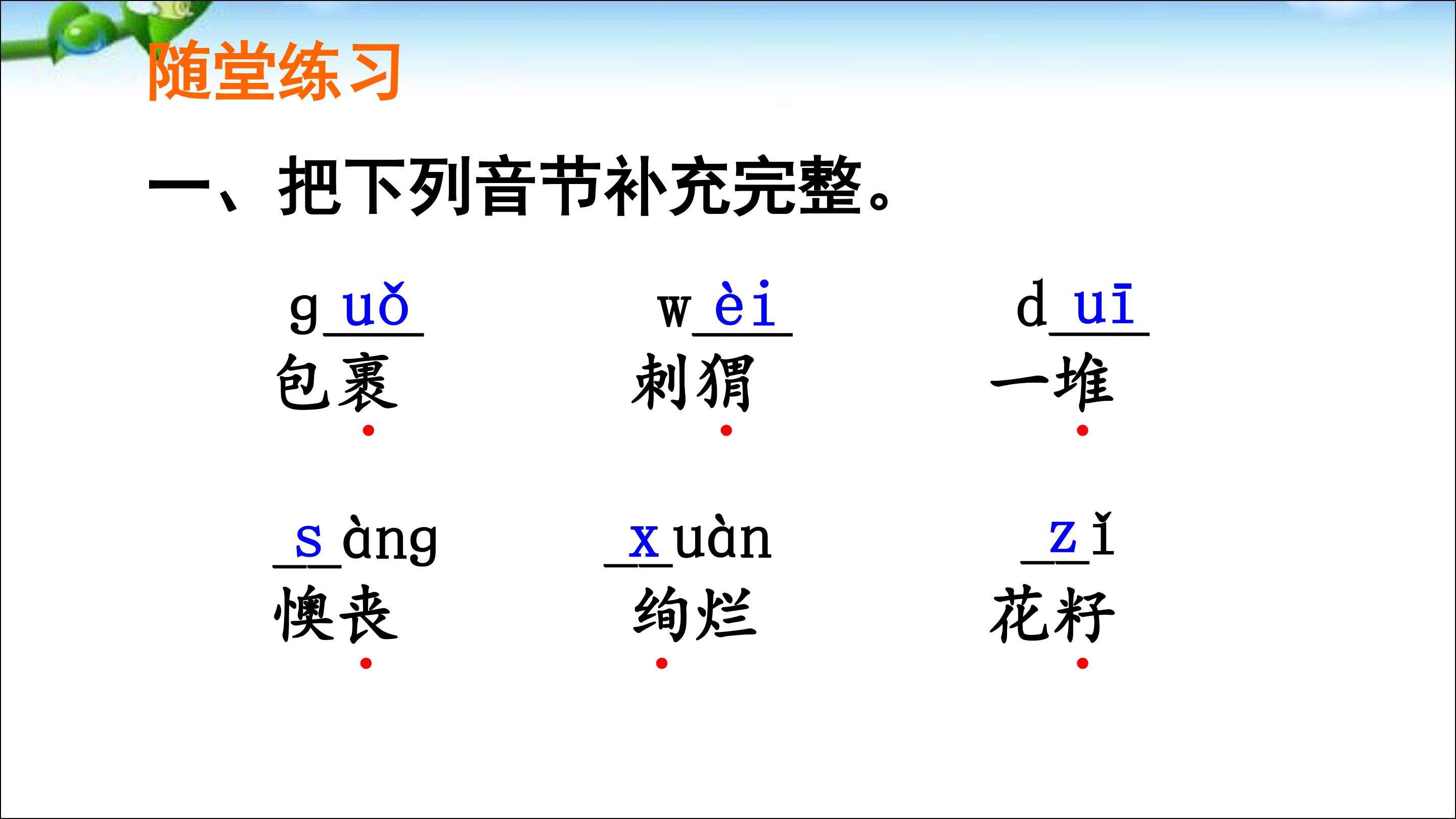 随堂练习

一、把下列音节补充完整。

g uǒ
包裹

w èi
刺猬

d uī
一堆

s àng
懊丧

x uàn
绚烂

z ǐ
花籽